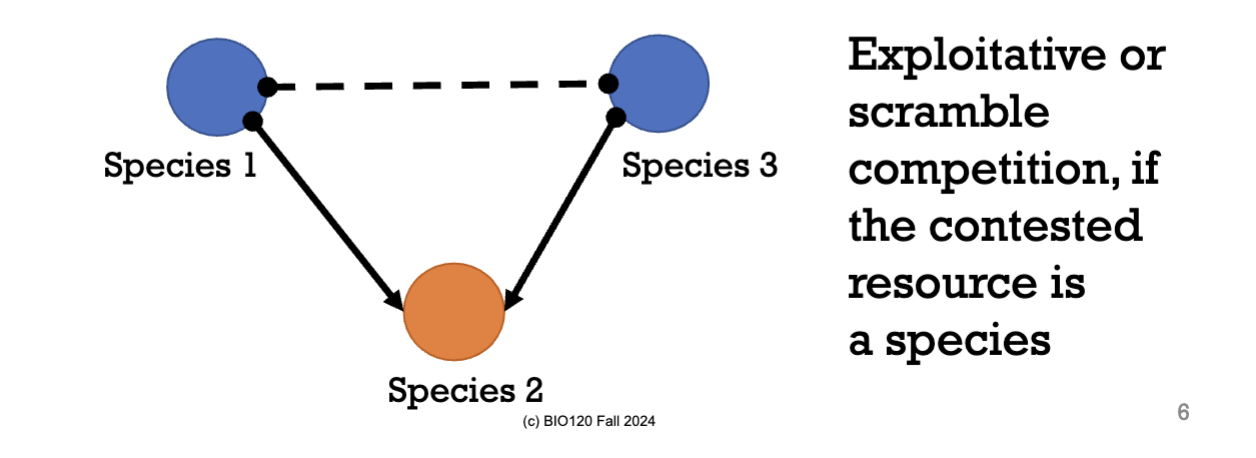 Species 1

Species 3

Species 2

Exploitative or scramble competition, if the contested resource is a species

(c) BIO120 Fall 2024

6